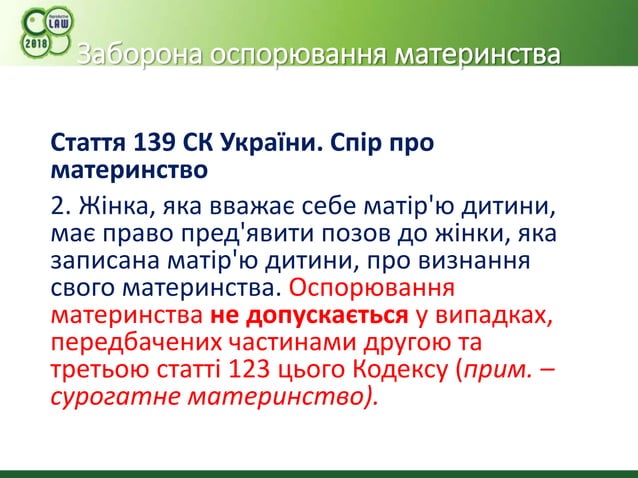 LAW
2018

Заборона оспорювання материнства

Стаття 139 СК України. Спір про материнство

2. Жінка, яка вважає себе матір'ю дитини, має право пред'явити позов до жінки, яка записана матір'ю дитини, про визнання свого материнства. Оспорювання материнства не допускається у випадках, передбачених частинами другою та третьою статті 123 цього Кодексу (прим. – сурогатне материнство).